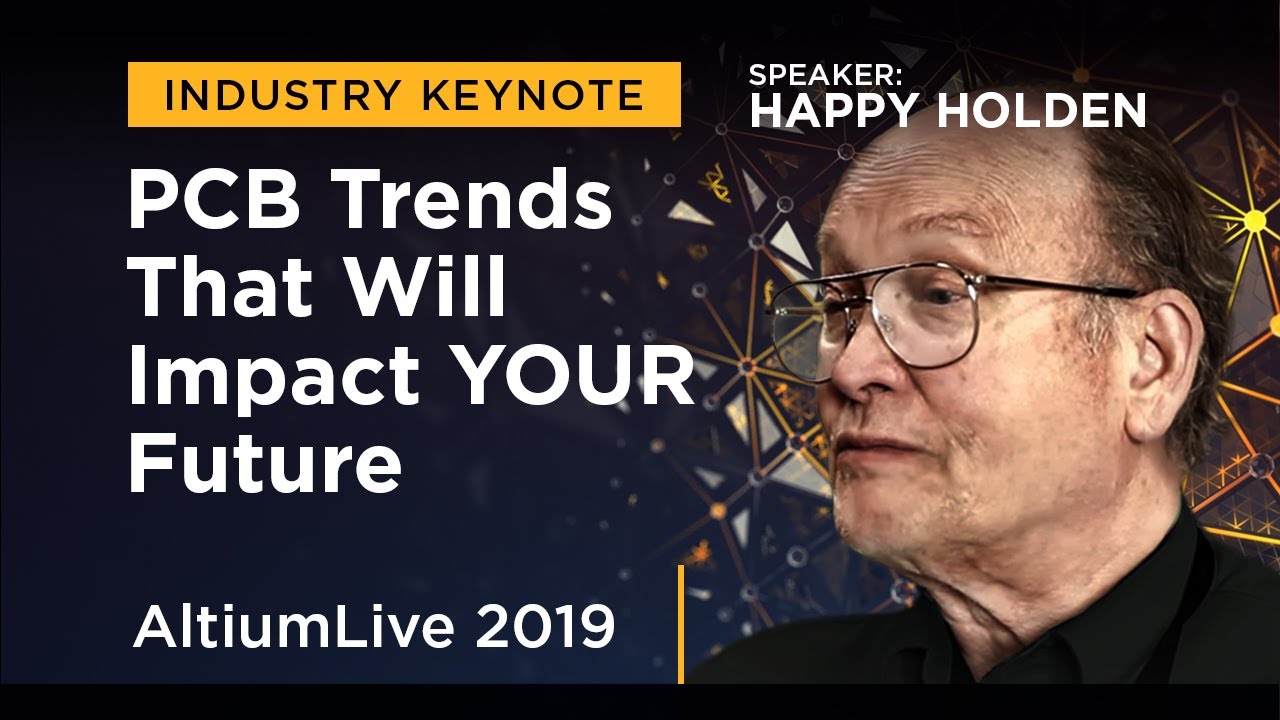 INDUSTRY KEYNOTE

SPEAKER:
HAPPY HOLDEN

PCB Trends That Will Impact YOUR Future

AltiumLive 2019